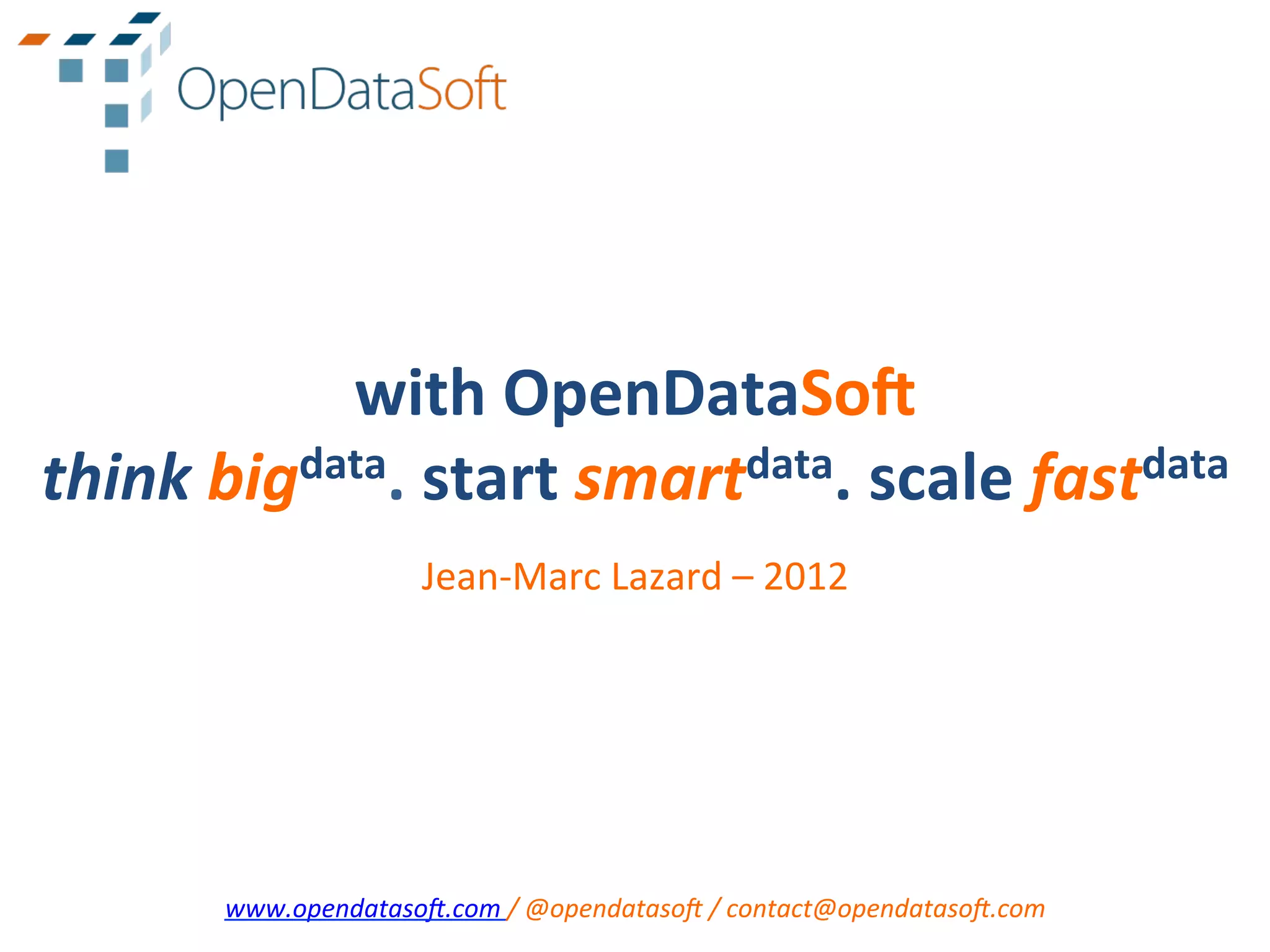 OpenDataSoft

with OpenDataSoft

think big$^{data}$. start smart$^{data}$. scale fast$^{data}$

Jean-Marc Lazard – 2012

www.opendatasoft.com / @opendatasoft / contact@opendatasoft.com